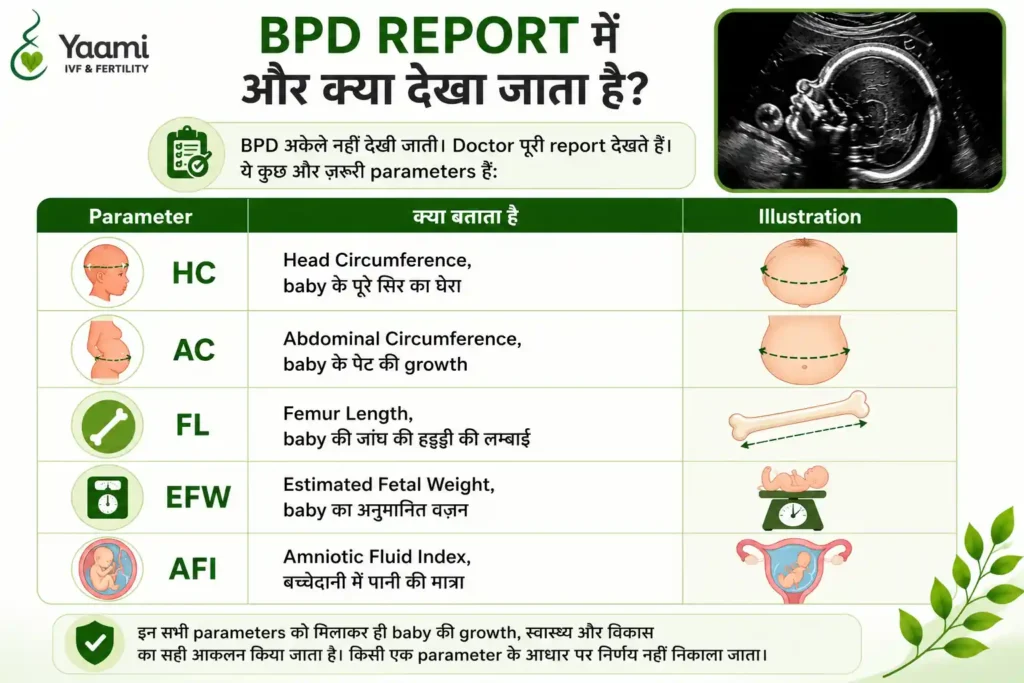 Yaami
IVF & FERTILITY

BPD REPORT में
और क्या देखा जाता है?

BPD अकेले नहीं देखी जाती। Doctor पूरी report देखते हैं। ये कुछ और ज़रूरी parameters हैं:

| Parameter | क्या बताता है | Illustration |
|---|---|---|
| HC | Head Circumference, baby के पूरे सिर का घेरा | |
| AC | Abdominal Circumference, baby के पेट की growth | |
| FL | Femur Length, baby की जांघ की हड्डी की लम्बाई | |
| EFW | Estimated Fetal Weight, baby का अनुमानित वज़न | |
| AFI | Amniotic Fluid Index, बच्चेदानी में पानी की मात्रा | |

इन सभी parameters को मिलाकर ही baby की growth, स्वास्थ्य और विकास का सही आकलन किया जाता है। किसी एक parameter के आधार पर निर्णय नहीं निकाला जाता।